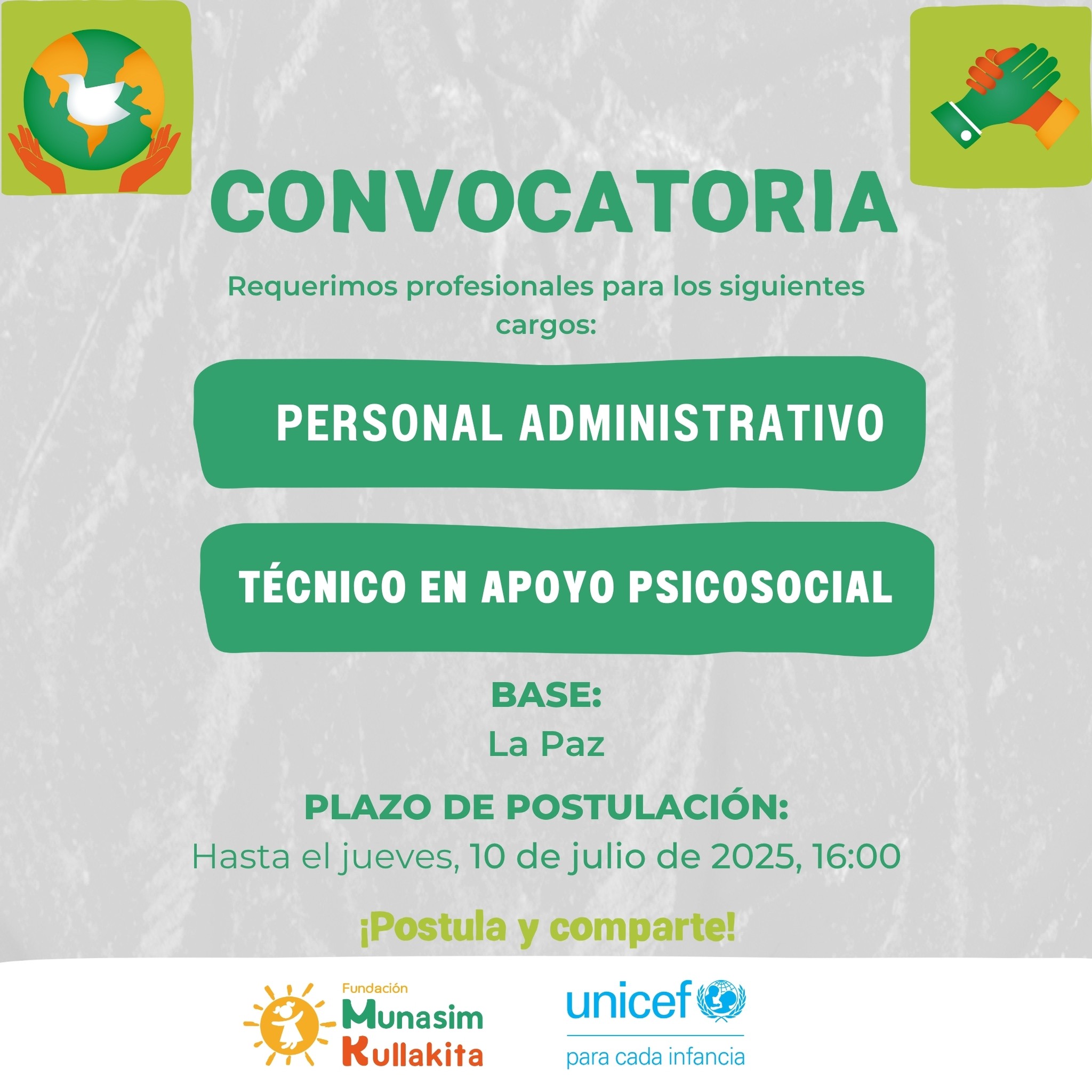 CONVOCATORIA

Requerimos profesionales para los siguientes cargos:

PERSONAL ADMINISTRATIVO

TÉCNICO EN APOYO PSICOSOCIAL

BASE:
La Paz

PLAZO DE POSTULACIÓN:
Hasta el jueves, 10 de julio de 2025, 16:00

¡Postula y comparte!

Fundación Munasim Kullakita

unicef
para cada infancia